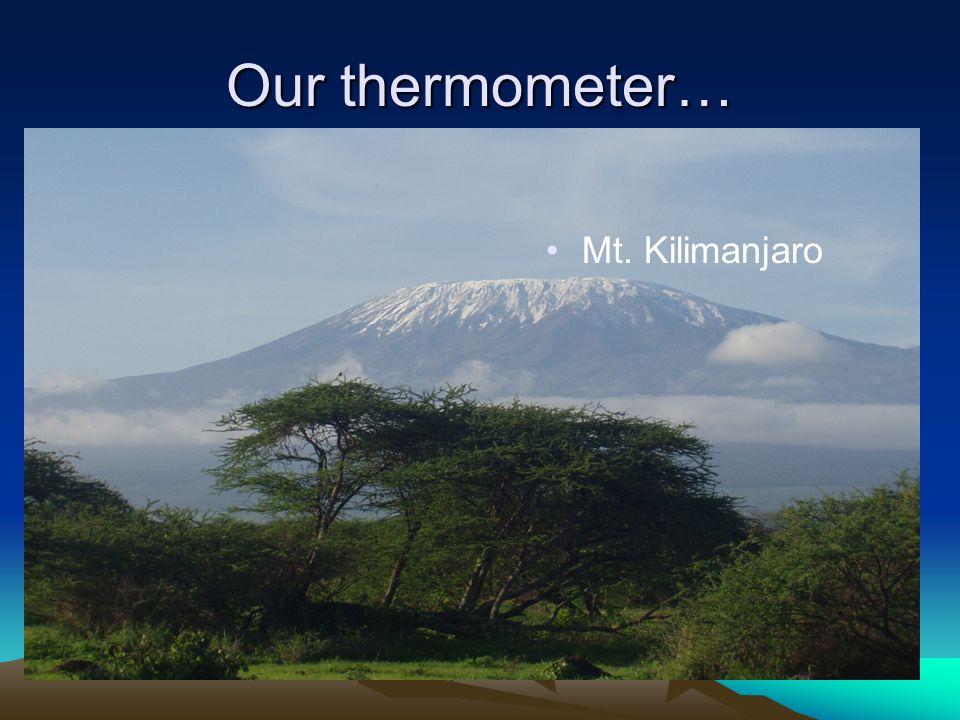 Our thermometer…

• Mt. Kilimanjaro